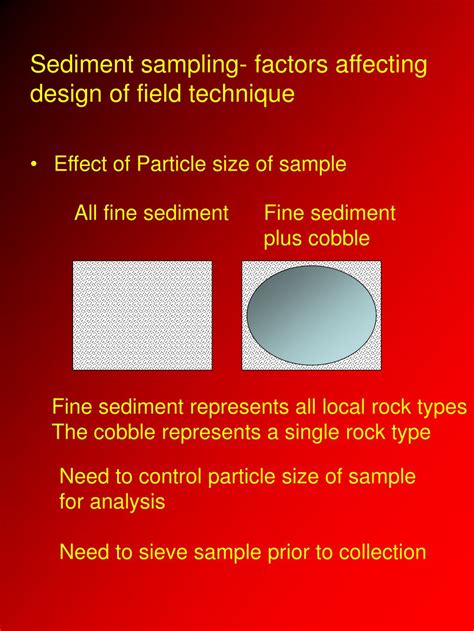 Sediment sampling- factors affecting design of field technique

• Effect of Particle size of sample

All fine sediment

Fine sediment plus cobble

Fine sediment represents all local rock types
The cobble represents a single rock type

Need to control particle size of sample for analysis

Need to sieve sample prior to collection